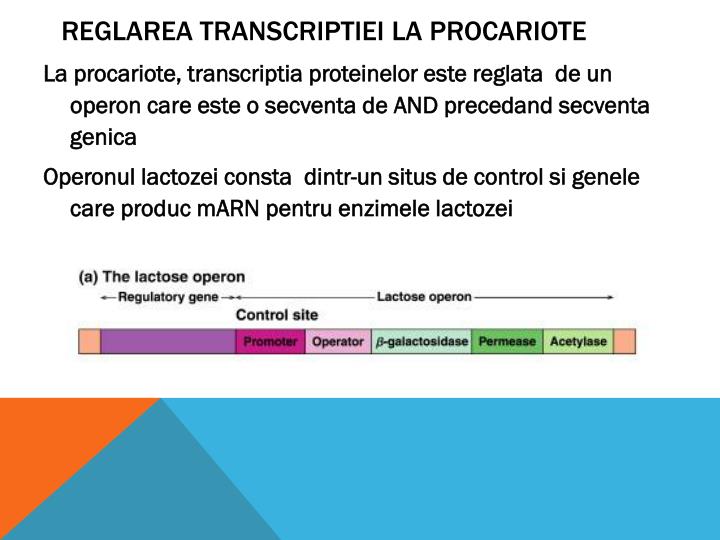 REGLAREA TRANSCRIPTIEI LA PROCARIOTE

La procariote, transcriptia proteinelor este reglata de un operon care este o secventa de AND precedand secventa genica

Operonul lactozei consta dintr-un situs de control si genele care produc mARN pentru enzimele lactozei

(a) The lactose operon

Regulatory gene

Lactose operon

Control site

Promoter

Operator

$\beta$-galactosidase

Permease

Acetylase